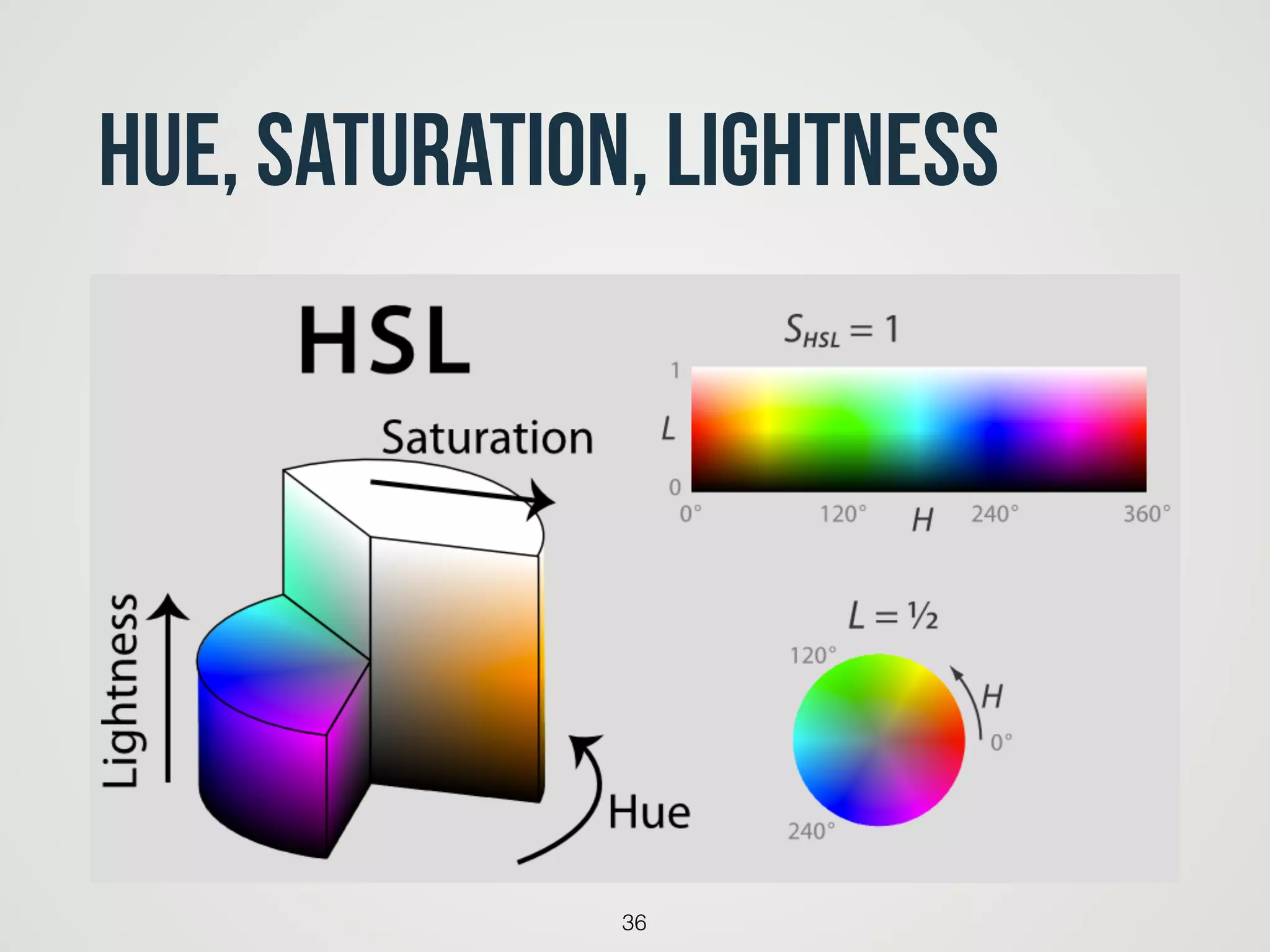 HUE, SATURATION, LIGHTNESS

HSL

Saturation

Lightness

Hue

$S_{HSL} = 1$

1

L

0

0°

120°

H

240°

360°

$L = ½$

120°

H

0°

240°

36